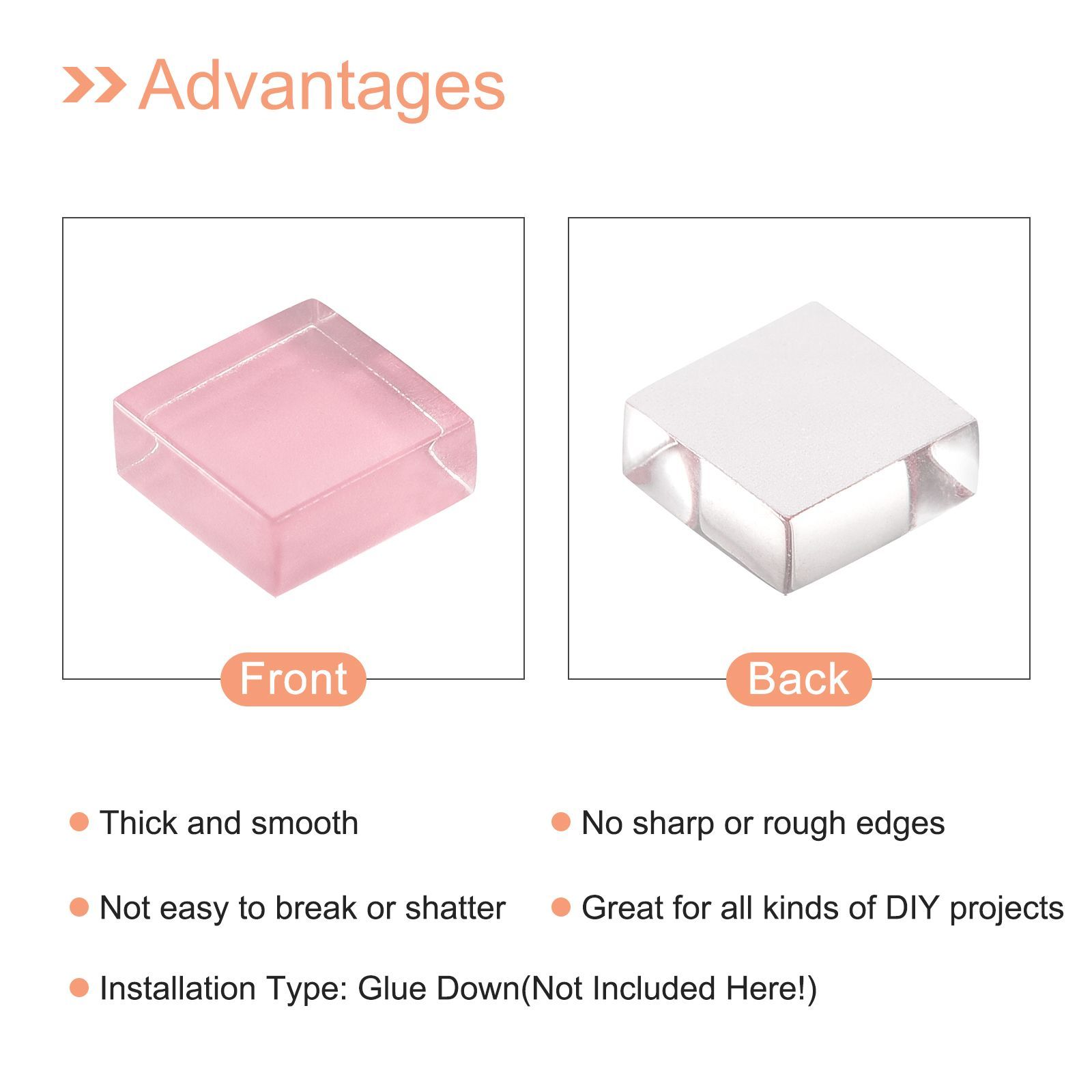 Advantages

Front

Back

Thick and smooth

No sharp or rough edges

Not easy to break or shatter

Great for all kinds of DIY projects

Installation Type: Glue Down(Not Included Here!)